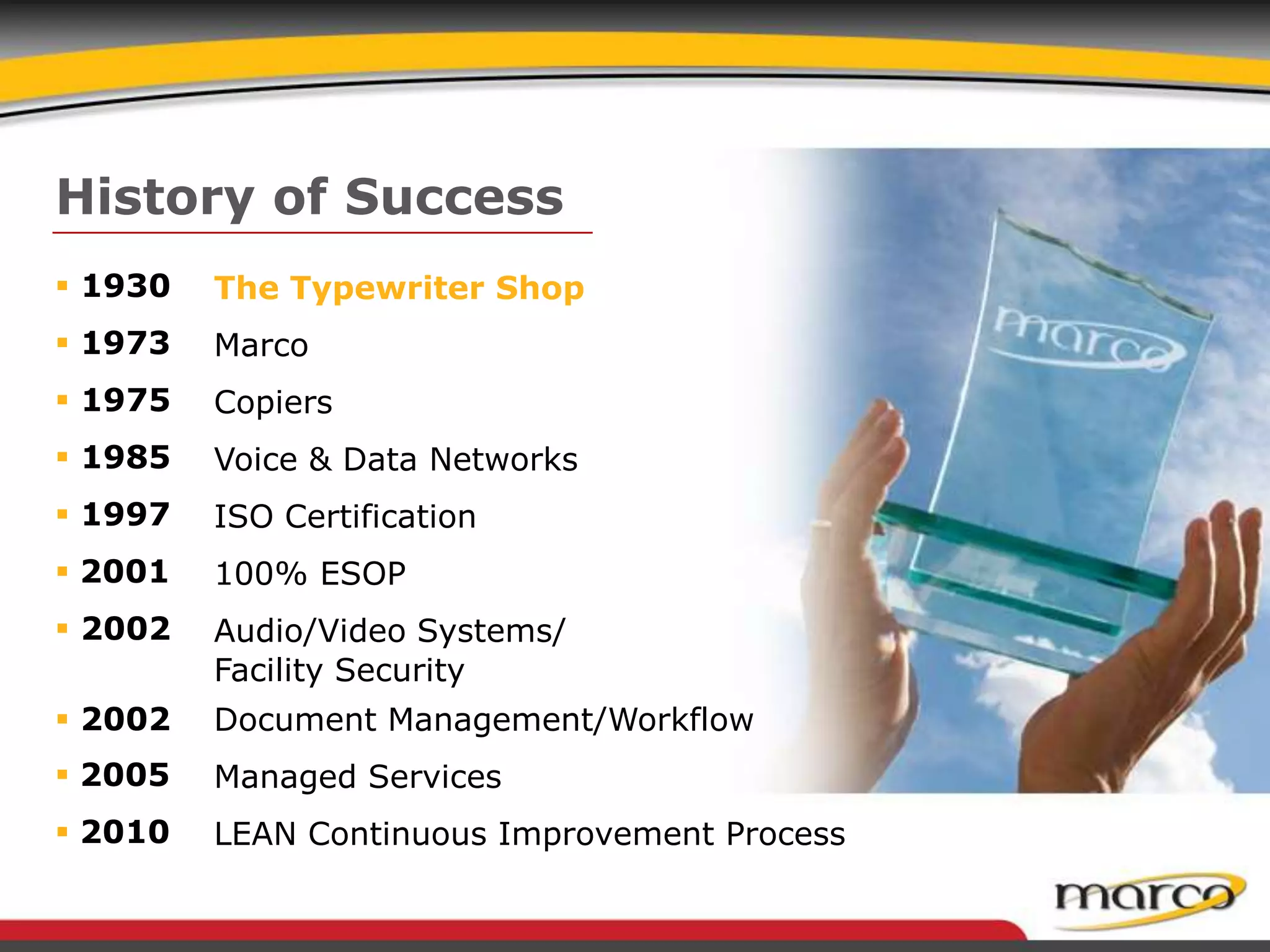 History of Success

- 1930 The Typewriter Shop
- 1973 Marco
- 1975 Copiers
- 1985 Voice & Data Networks
- 1997 ISO Certification
- 2001 100% ESOP
- 2002 Audio/Video Systems/ Facility Security
- 2002 Document Management/Workflow
- 2005 Managed Services
- 2010 LEAN Continuous Improvement Process

marco

marco